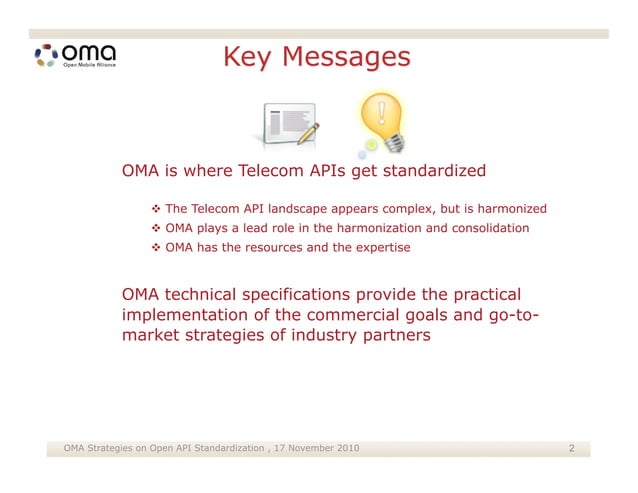 oma
Open Mobile Alliance

Key Messages

OMA is where Telecom APIs get standardized

❖ The Telecom API landscape appears complex, but is harmonized
❖ OMA plays a lead role in the harmonization and consolidation
❖ OMA has the resources and the expertise

OMA technical specifications provide the practical implementation of the commercial goals and go-to-market strategies of industry partners

OMA Strategies on Open API Standardization , 17 November 2010

2